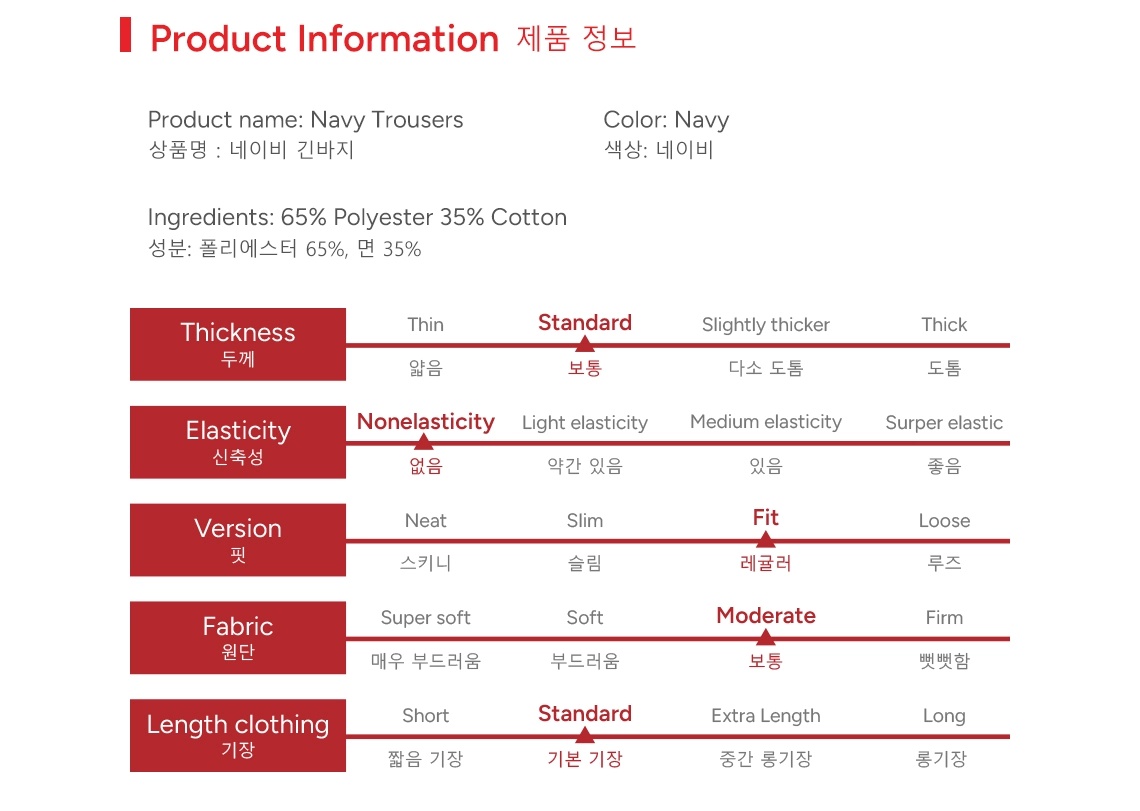 Product Information 제품 정보

Product name: Navy Trousers
상품명 : 네이비 긴바지

Color: Navy
색상: 네이비

Ingredients: 65% Polyester 35% Cotton
성분: 폴리에스터 65%, 면 35%

| Thickness 두께 | Thin 얇음 | Standard 보통 | Slightly thicker 다소 도톰 | Thick 도톰 |
|---|---|---|---|---|
| Elasticity 신축성 | Nonelasticity 없음 | Light elasticity 약간 있음 | Medium elasticity 있음 | Surper elastic 좋음 |
| Version 핏 | Neat 스키니 | Slim 슬림 | Fit 레귤러 | Loose 루즈 |
| Fabric 원단 | Super soft 매우 부드러움 | Soft 부드러움 | Moderate 보통 | Firm 빳빳함 |
| Length clothing 기장 | Short 짧음 기장 | Standard 기본 기장 | Extra Length 중간 롱기장 | Long 롱기장 |